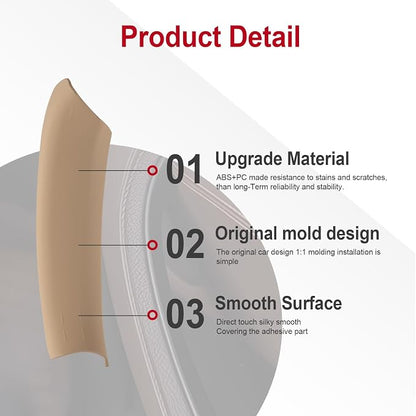 Product Detail

01 Upgrade Material
ABS+PC made resistance to stains and scratches, than long-Term reliability and stability.

02 Original mold design
The original car design 1:1 molding installation is simple

03 Smooth Surface
Direct touch silky smooth
Covering the adhesive part